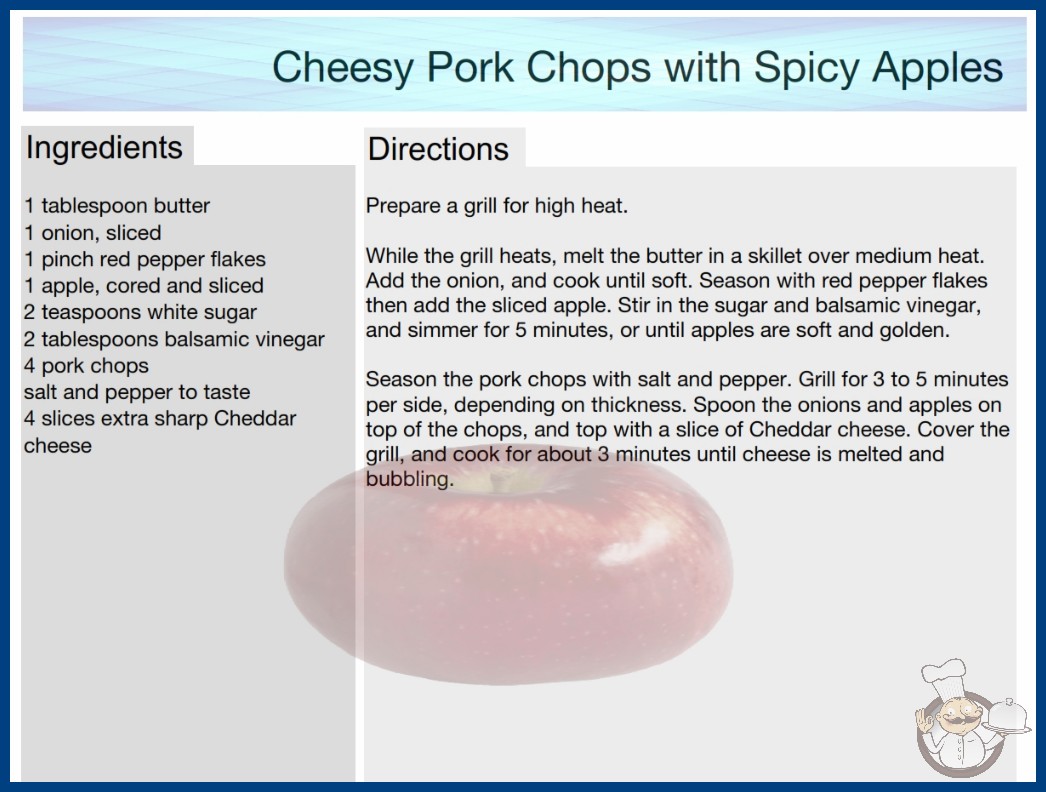 Cheesy Pork Chops with Spicy Apples

Ingredients

1 tablespoon butter
1 onion, sliced
1 pinch red pepper flakes
1 apple, cored and sliced
2 teaspoons white sugar
2 tablespoons balsamic vinegar
4 pork chops
salt and pepper to taste
4 slices extra sharp Cheddar cheese

Directions

Prepare a grill for high heat.

While the grill heats, melt the butter in a skillet over medium heat. Add the onion, and cook until soft. Season with red pepper flakes then add the sliced apple. Stir in the sugar and balsamic vinegar, and simmer for 5 minutes, or until apples are soft and golden.

Season the pork chops with salt and pepper. Grill for 3 to 5 minutes per side, depending on thickness. Spoon the onions and apples on top of the chops, and top with a slice of Cheddar cheese. Cover the grill, and cook for about 3 minutes until cheese is melted and bubbling.